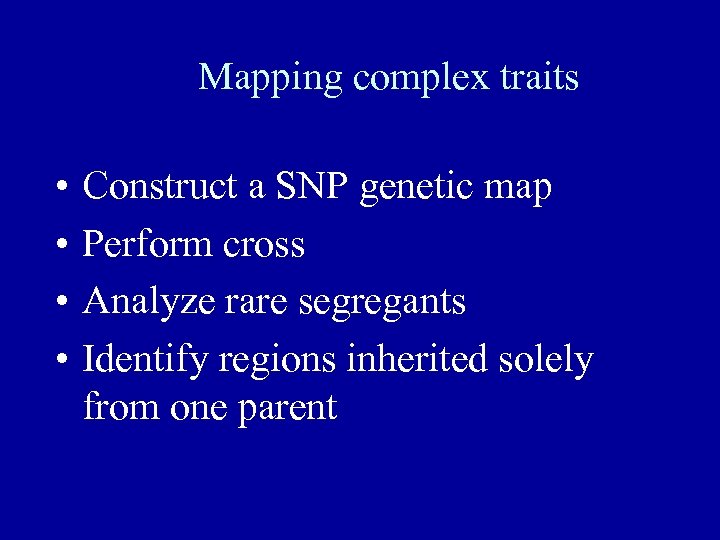 Mapping complex traits

• Construct a SNP genetic map
• Perform cross
• Analyze rare segregants
• Identify regions inherited solely from one parent